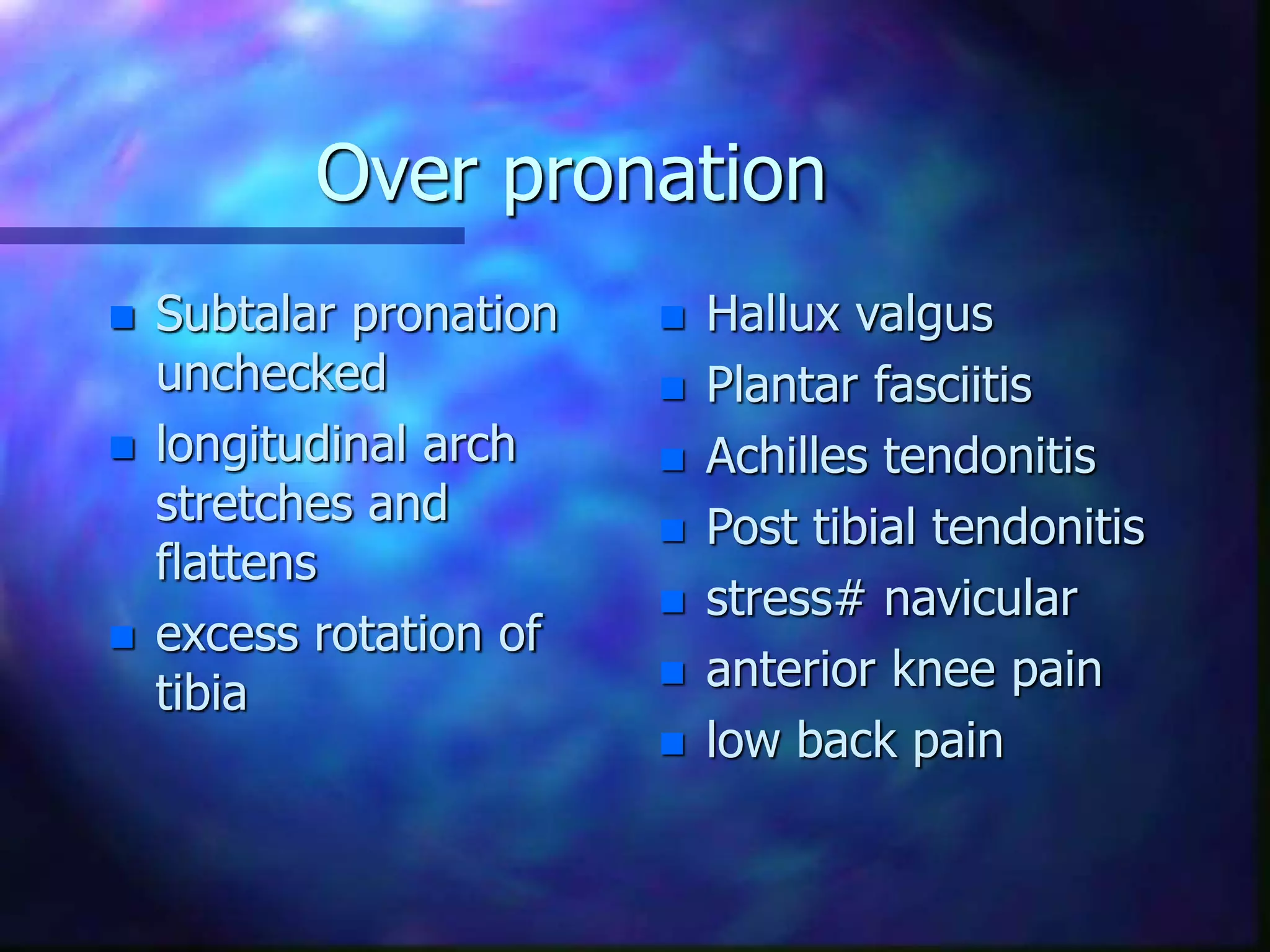 Over pronation

- Subtalar pronation unchecked
- longitudinal arch stretches and flattens
- excess rotation of tibia

- Hallux valgus
- Plantar fasciitis
- Achilles tendonitis
- Post tibial tendonitis
- stress# navicular
- anterior knee pain
- low back pain